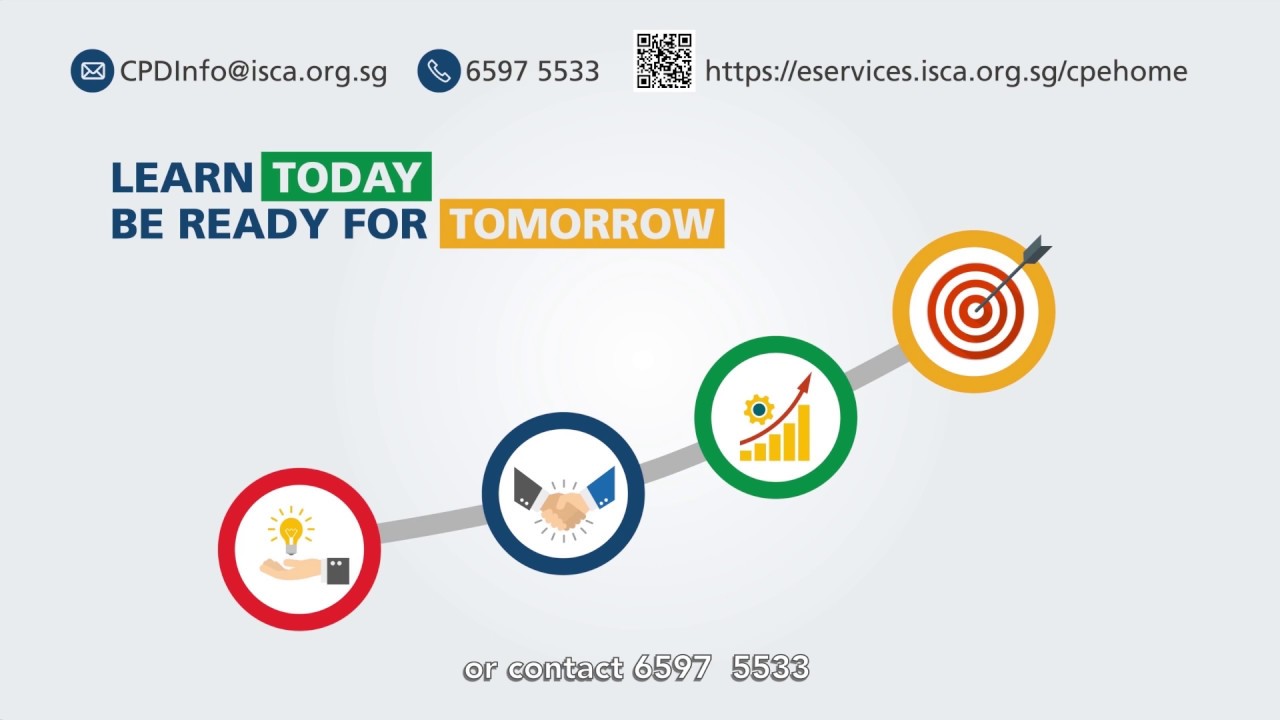 CPDInfo@isca.org.sg 6597 5533 https://eservices.isca.org.sg/cpehome

LEARN TODAY
BE READY FOR TOMORROW

or contact 6597 5533